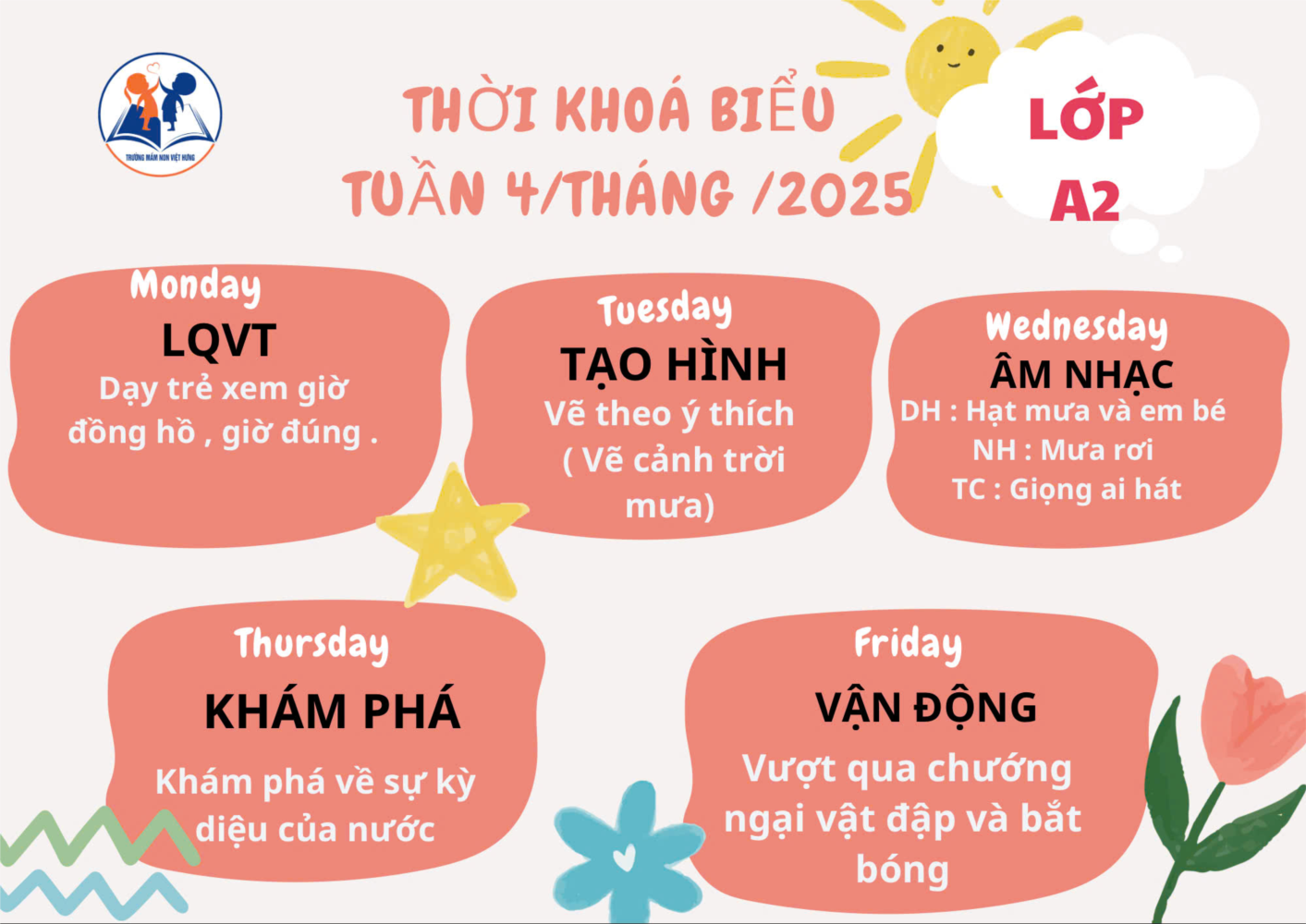 TRƯỜNG MẦM NON VIỆT HƯNG

THỜI KHOÁ BIỂU
TUẦN 4/THÁNG /2025

LỚP A2

Monday
LQVT
Dạy trẻ xem giờ đồng hồ , giờ đúng .

Tuesday
TẠO HÌNH
Vẽ theo ý thích ( Vẽ cảnh trời mưa)

Wednesday
ÂM NHẠC
DH : Hạt mưa và em bé
NH : Mưa rơi
TC : Giọng ai hát

Thursday
KHÁM PHÁ
Khám phá về sự kỳ diệu của nước

Friday
VẬN ĐỘNG
Vượt qua chướng ngại vật đập và bắt bóng